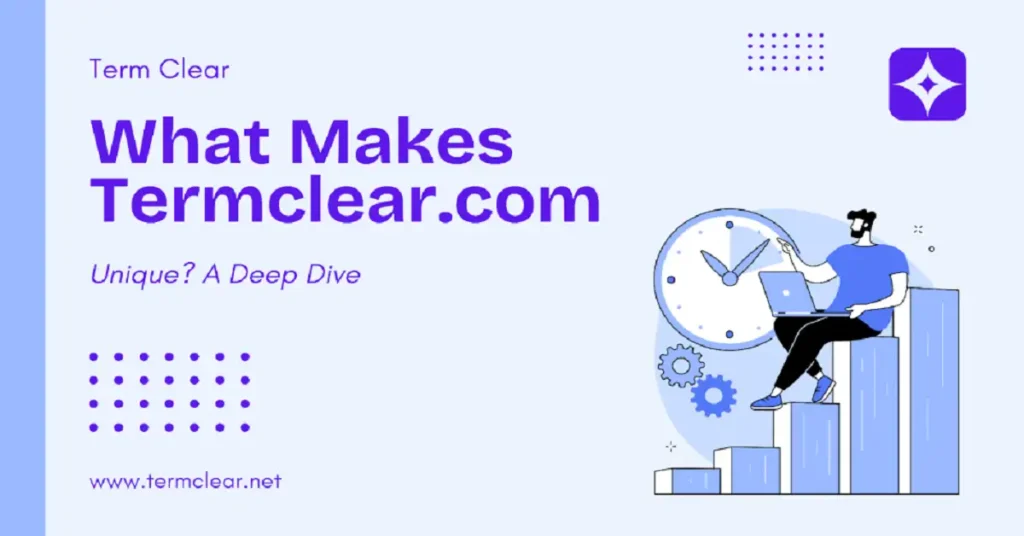 Term Clear

What Makes Termclear.com

Unique? A Deep Dive

www.termclear.net